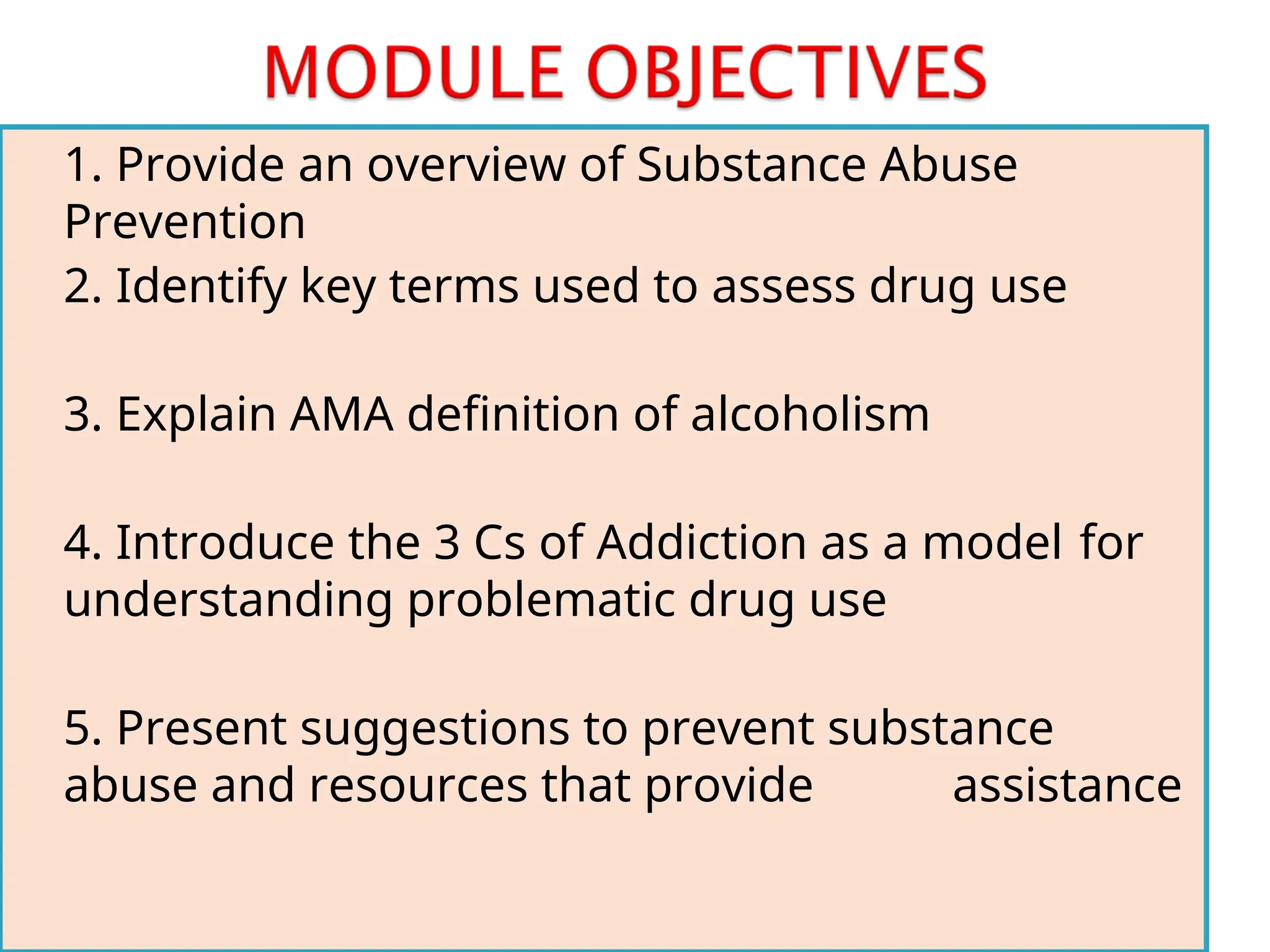 MODULE OBJECTIVES

1. Provide an overview of Substance Abuse Prevention

2. Identify key terms used to assess drug use

3. Explain AMA definition of alcoholism

4. Introduce the 3 Cs of Addiction as a model for understanding problematic drug use

5. Present suggestions to prevent substance abuse and resources that provide assistance